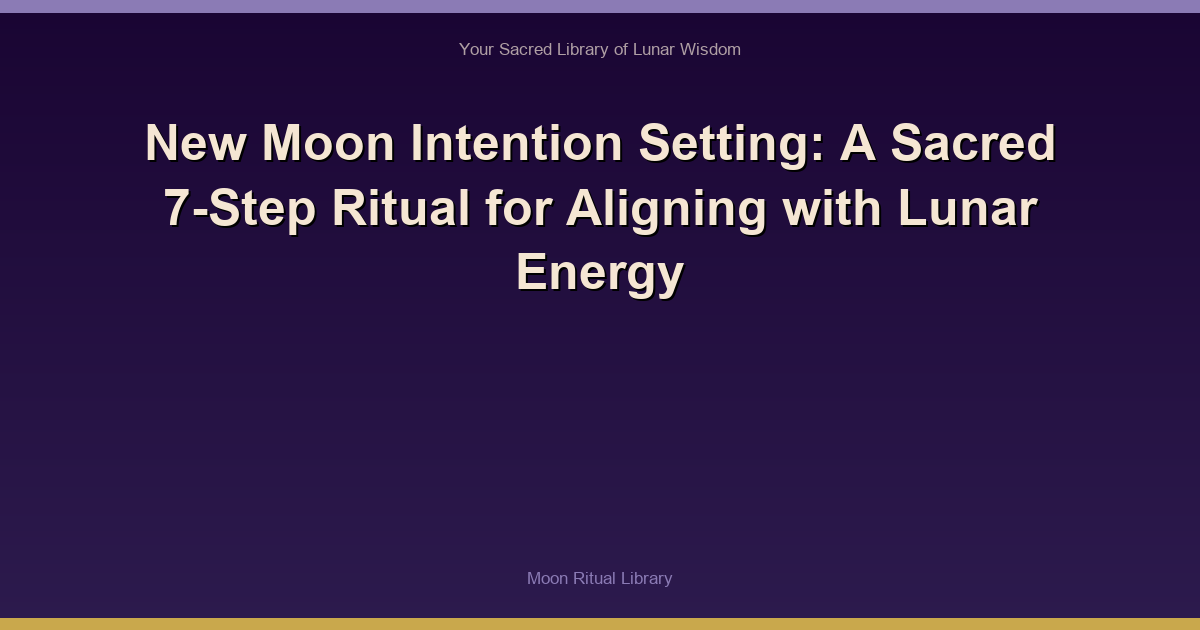 Your Sacred Library of Lunar Wisdom

New Moon Intention Setting: A Sacred 7-Step Ritual for Aligning with Lunar Energy

Moon Ritual Library